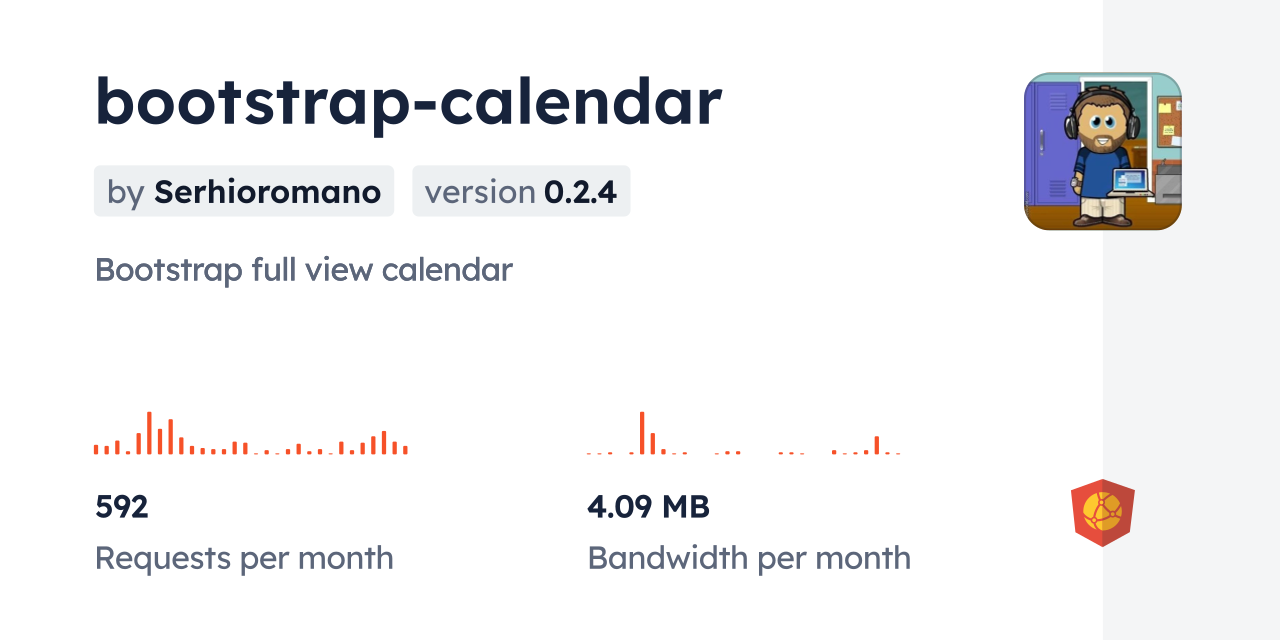 bootstrap-calendar

by Serhioromano

version 0.2.4

Bootstrap full view calendar

592

Requests per month

4.09 MB

Bandwidth per month